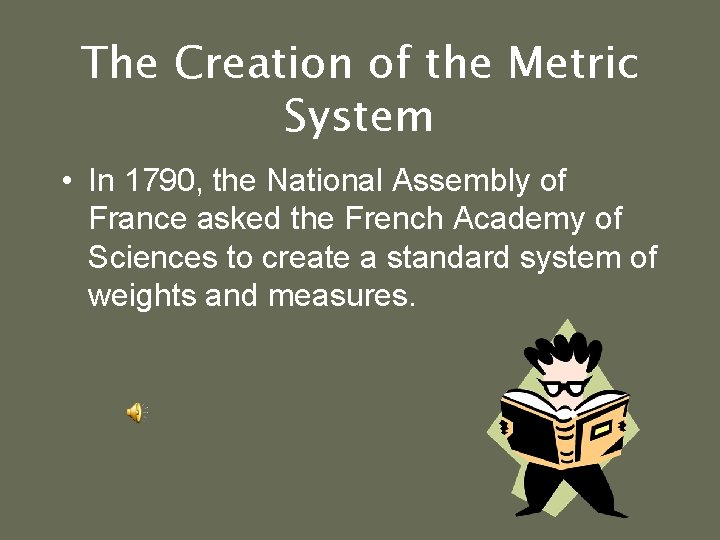 The Creation of the Metric System

• In 1790, the National Assembly of France asked the French Academy of Sciences to create a standard system of weights and measures.